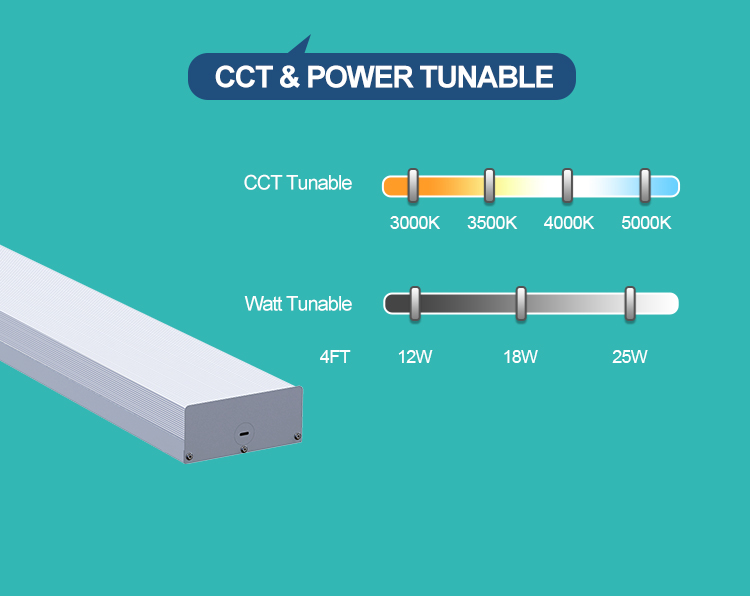 CCT & POWER TUNABLE

CCT Tunable

3000K 3500K 4000K 5000K

Watt Tunable

4FT 12W 18W 25W